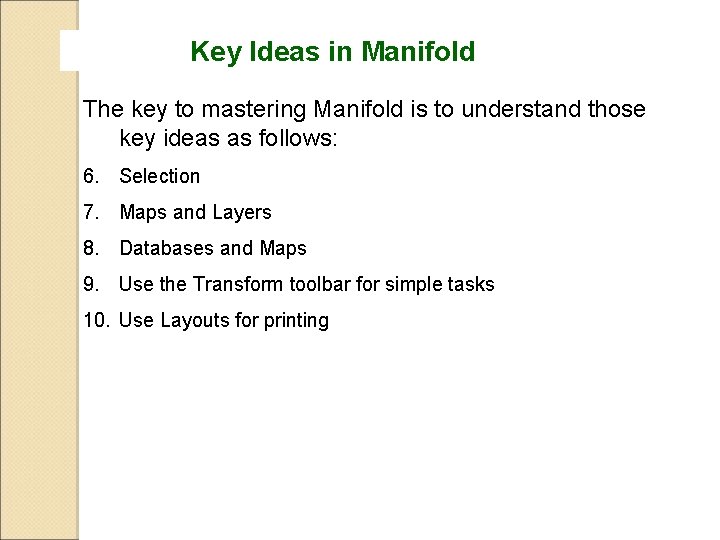 Key Ideas in Manifold

The key to mastering Manifold is to understand those key ideas as follows:

6. Selection
7. Maps and Layers
8. Databases and Maps
9. Use the Transform toolbar for simple tasks
10. Use Layouts for printing